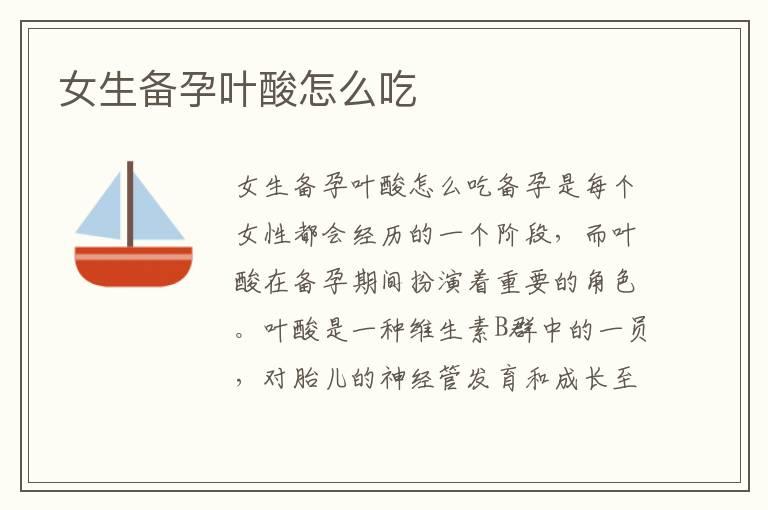 女生备孕叶酸怎么吃

女生备孕叶酸怎么吃备孕是每个女性都会经历的一个阶段，而叶酸在备孕期间扮演着重要的角色。叶酸是一种维生素B群中的一员，对胎儿的神经管发育和成长至